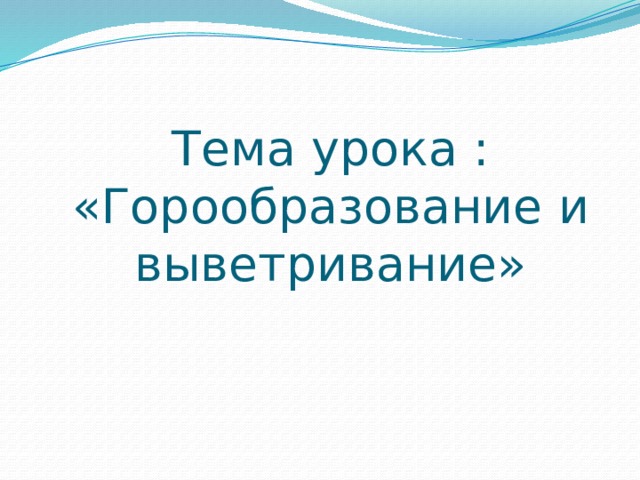 Тема урока : «Горообразование и выветривание»